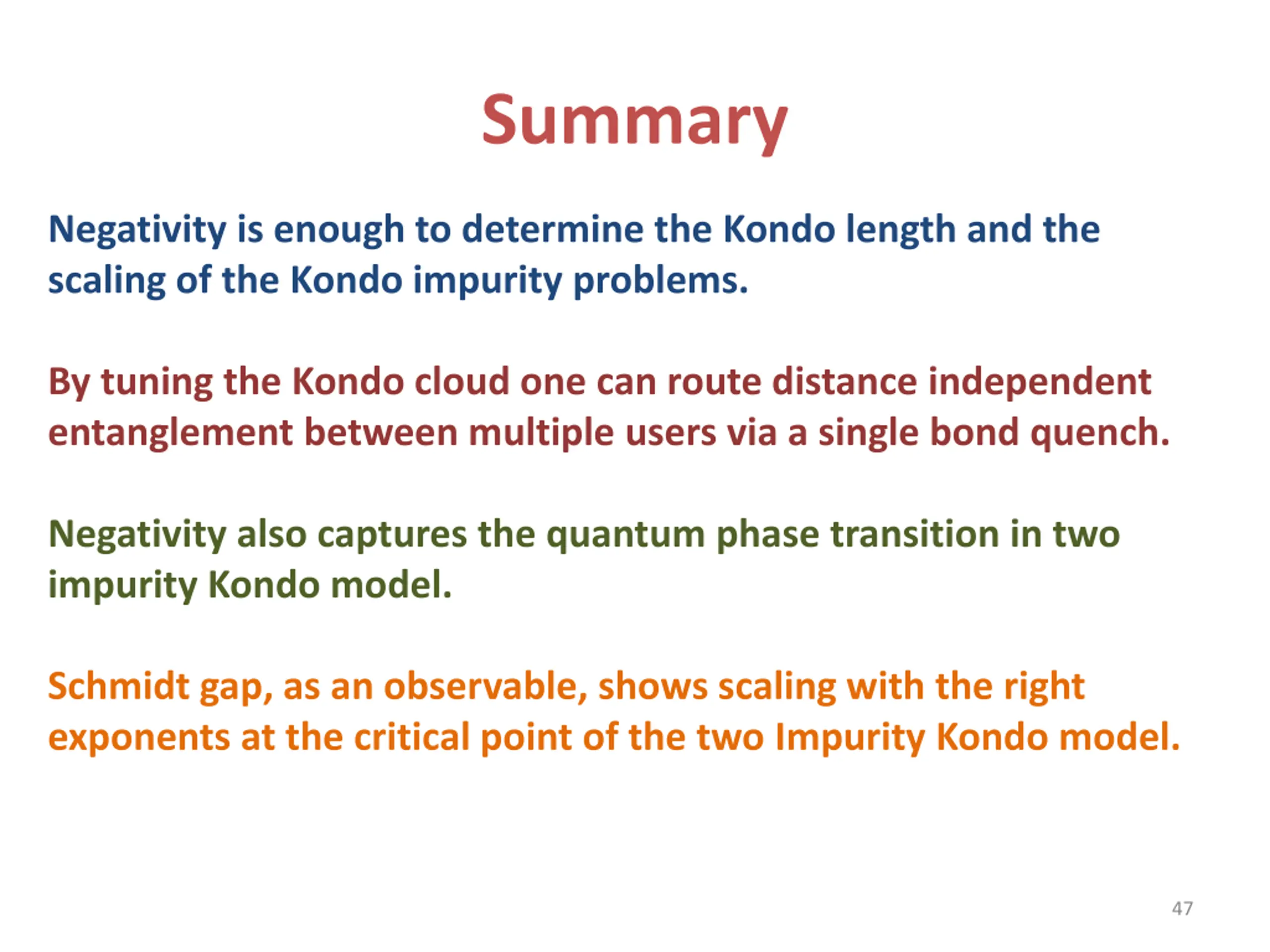 Summary

Negativity is enough to determine the Kondo length and the scaling of the Kondo impurity problems.

By tuning the Kondo cloud one can route distance independent entanglement between multiple users via a single bond quench.

Negativity also captures the quantum phase transition in two impurity Kondo model.

Schmidt gap, as an observable, shows scaling with the right exponents at the critical point of the two Impurity Kondo model.

47